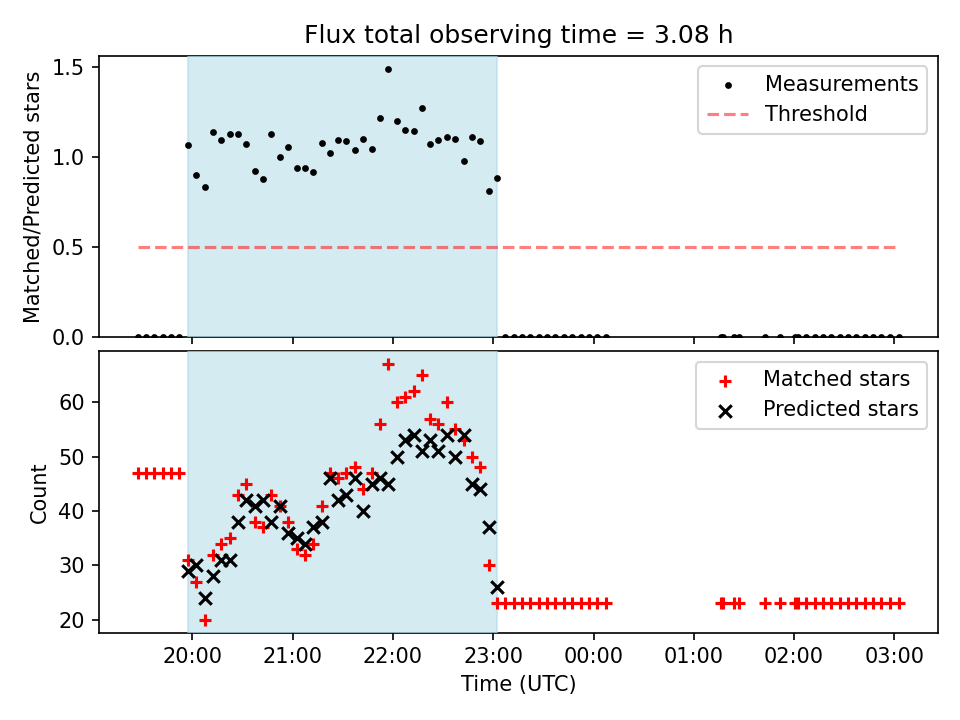 Flux total observing time = 3.08 h

Matched/Predicted stars

1.5
1.0
0.5
0.0

Measurements
Threshold

Count

60
50
40
30
20

Matched stars
Predicted stars

20:00
21:00
22:00
23:00
00:00
01:00
02:00
03:00

Time (UTC)